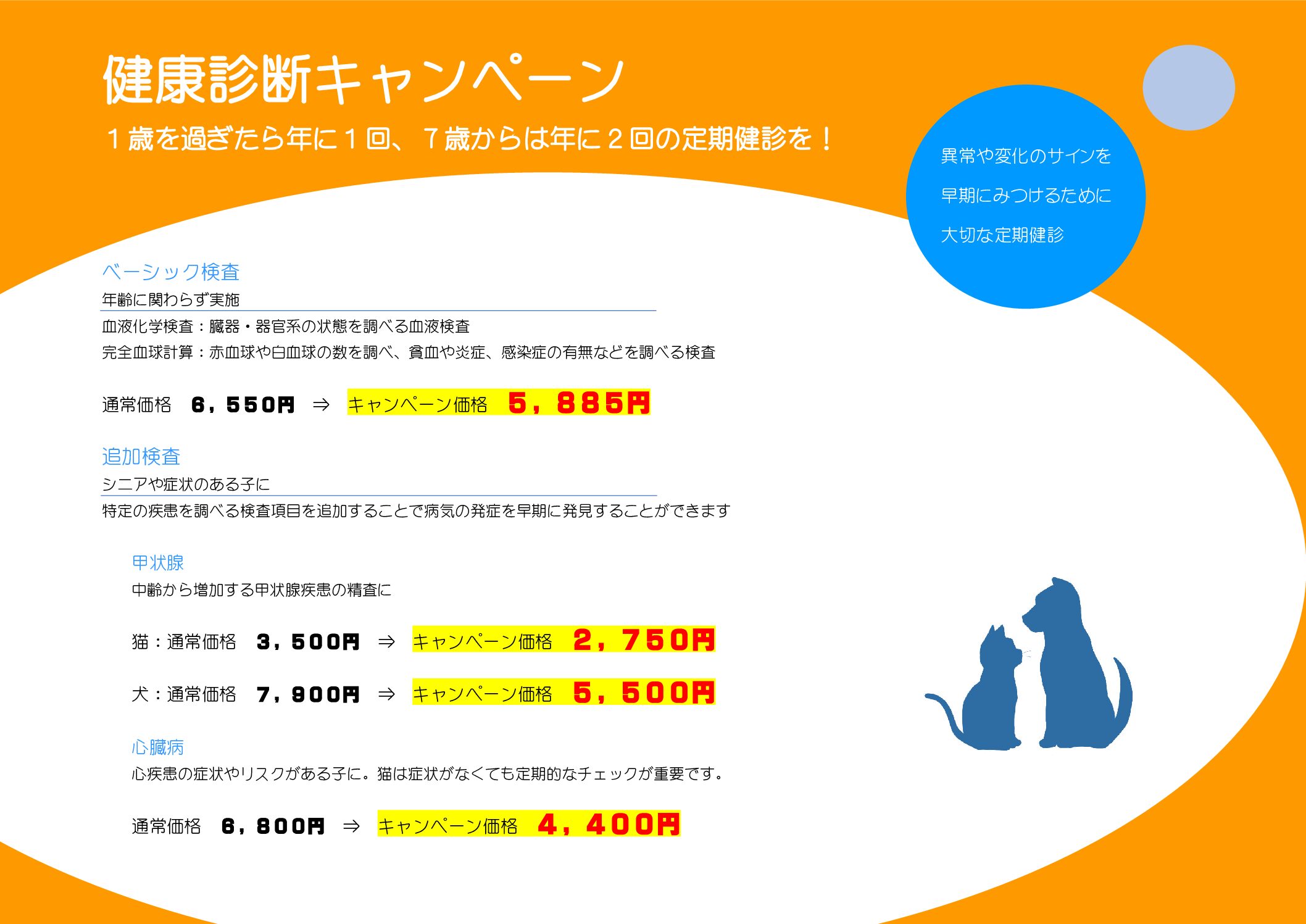 健康診断キャンペーン

１歳を過ぎたら年に１回、７歳からは年に２回の定期健診を！

異常や変化のサインを

早期にみつけるために

大切な定期健診

ベーシック検査

年齢に関わらず実施

血液化学検査：臓器・器官系の状態を調べる血液検査

完全血球計算：赤血球や白血球の数を調べ、貧血や炎症、感染症の有無などを調べる検査

通常価格　６，５５０円　⇒　キャンペーン価格　５，８８５円

追加検査

シニアや症状のある子に

特定の疾患を調べる検査項目を追加することで病気の発症を早期に発見することができます

甲状腺

中齢から増加する甲状腺疾患の精査に

猫：通常価格　３，５００円　⇒　キャンペーン価格　２，７５０円

犬：通常価格　７，９００円　⇒　キャンペーン価格　５，５００円

心臓病

心疾患の症状やリスクがある子に。猫は症状がなくても定期的なチェックが重要です。

通常価格　６，８００円　⇒　キャンペーン価格　４，４００円